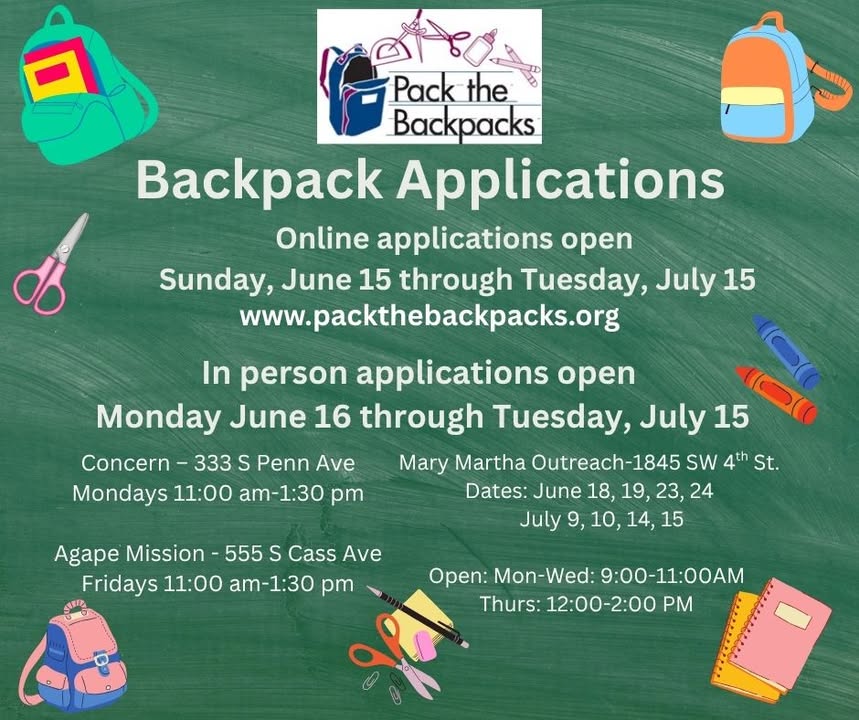 Pack the Backpacks

Backpack Applications

Online applications open
Sunday, June 15 through Tuesday, July 15
www.packthebackpacks.org

In person applications open
Monday June 16 through Tuesday, July 15

Concern – 333 S Penn Ave
Mondays 11:00 am-1:30 pm

Agape Mission - 555 S Cass Ave
Fridays 11:00 am-1:30 pm

Mary Martha Outreach-1845 SW 4$^{th}$ St.
Dates: June 18, 19, 23, 24
July 9, 10, 14, 15

Open: Mon-Wed: 9:00-11:00AM
Thurs: 12:00-2:00 PM